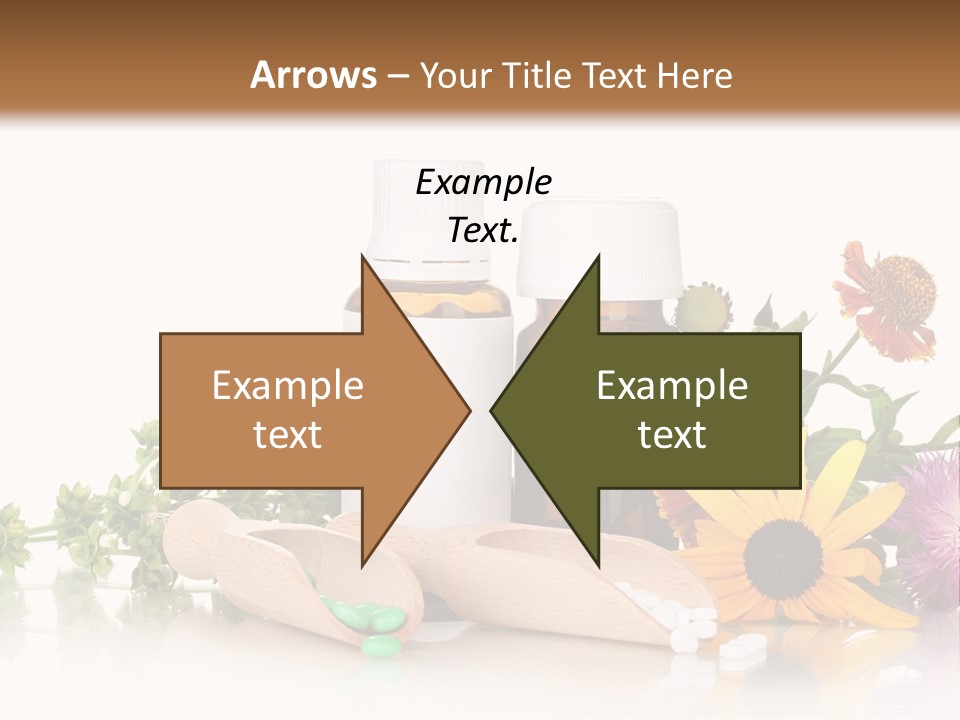 Arrows – Your Title Text Here

Example Text.

Example text

Example text